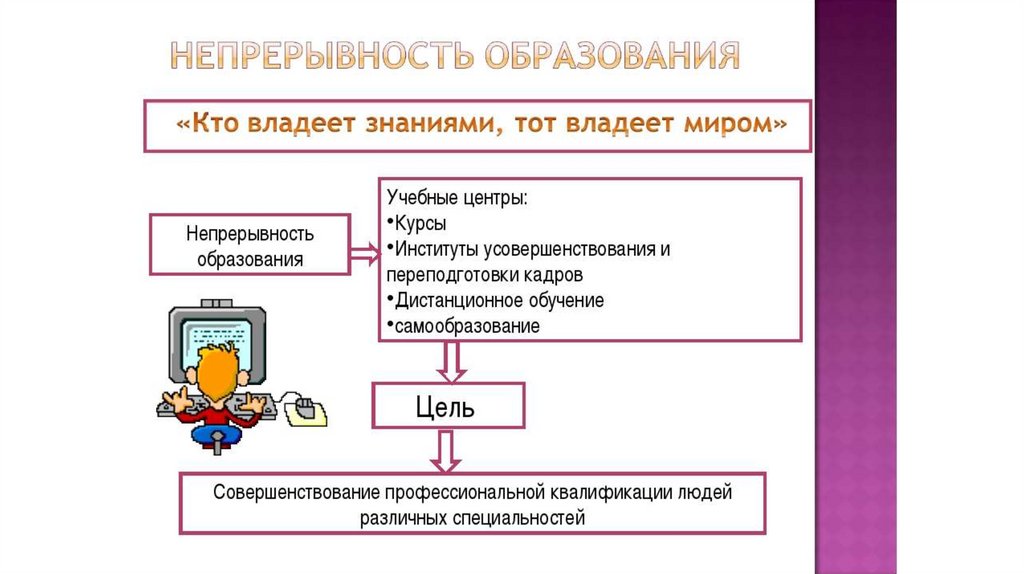 НЕПРЕРЫВНОСТЬ ОБРАЗОВАНИЯ

«Кто владеет знаниями, тот владеет миром»

Непрерывность образования

Учебные центры:
•Курсы
•Институты усовершенствования и переподготовки кадров
•Дистанционное обучение
•самообразование

Цель

Совершенствование профессиональной квалификации людей различных специальностей